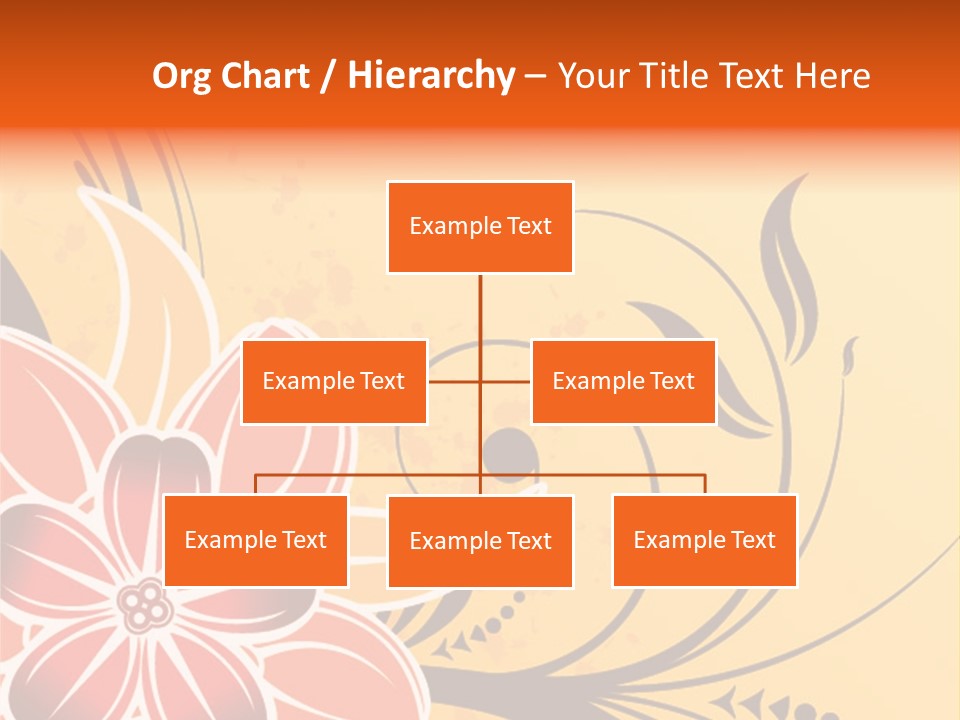 Org Chart / Hierarchy – Your Title Text Here

Example Text

Example Text

Example Text

Example Text

Example Text

Example Text